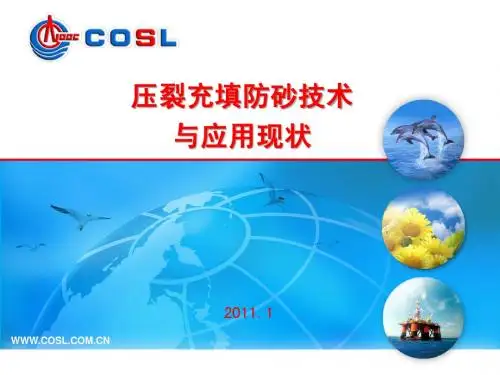 CNOOC COSL

压裂充填防砂技术
与应用现状

2011. 1

WWW.COSL.COM.CN